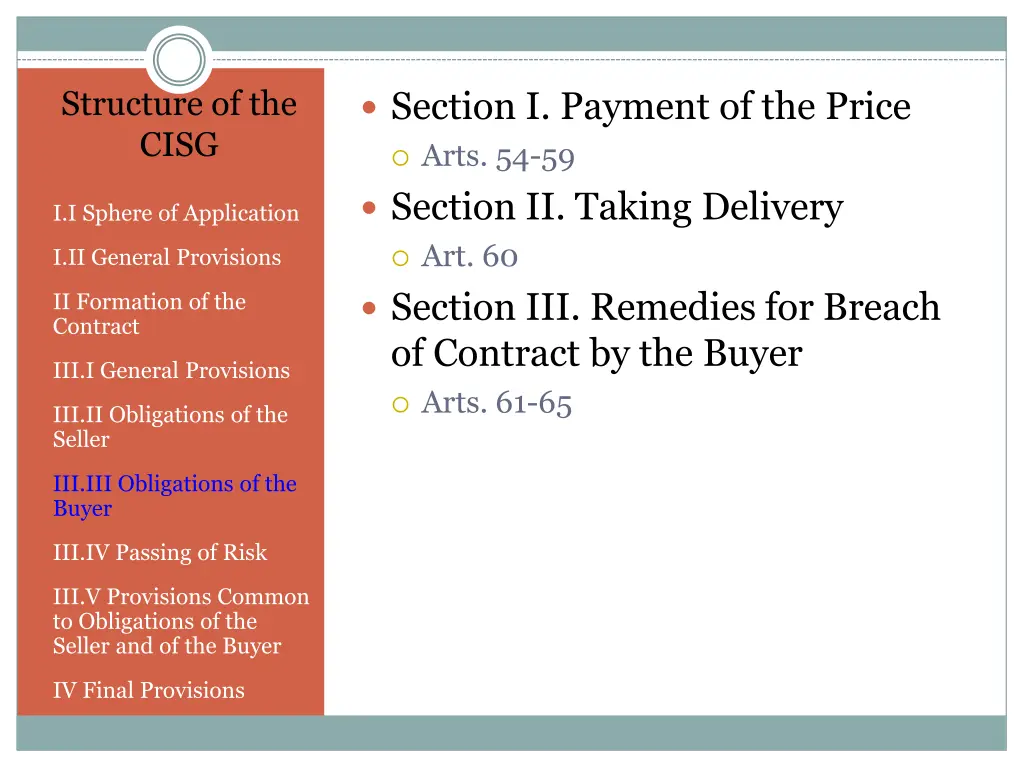 Structure of the CISG

I.I Sphere of Application

I.II General Provisions

II Formation of the Contract

III.I General Provisions

III.II Obligations of the Seller

III.III Obligations of the Buyer

III.IV Passing of Risk

III.V Provisions Common to Obligations of the Seller and of the Buyer

IV Final Provisions

Section I. Payment of the Price
Arts. 54-59
Section II. Taking Delivery
Art. 60
Section III. Remedies for Breach of Contract by the Buyer
Arts. 61-65